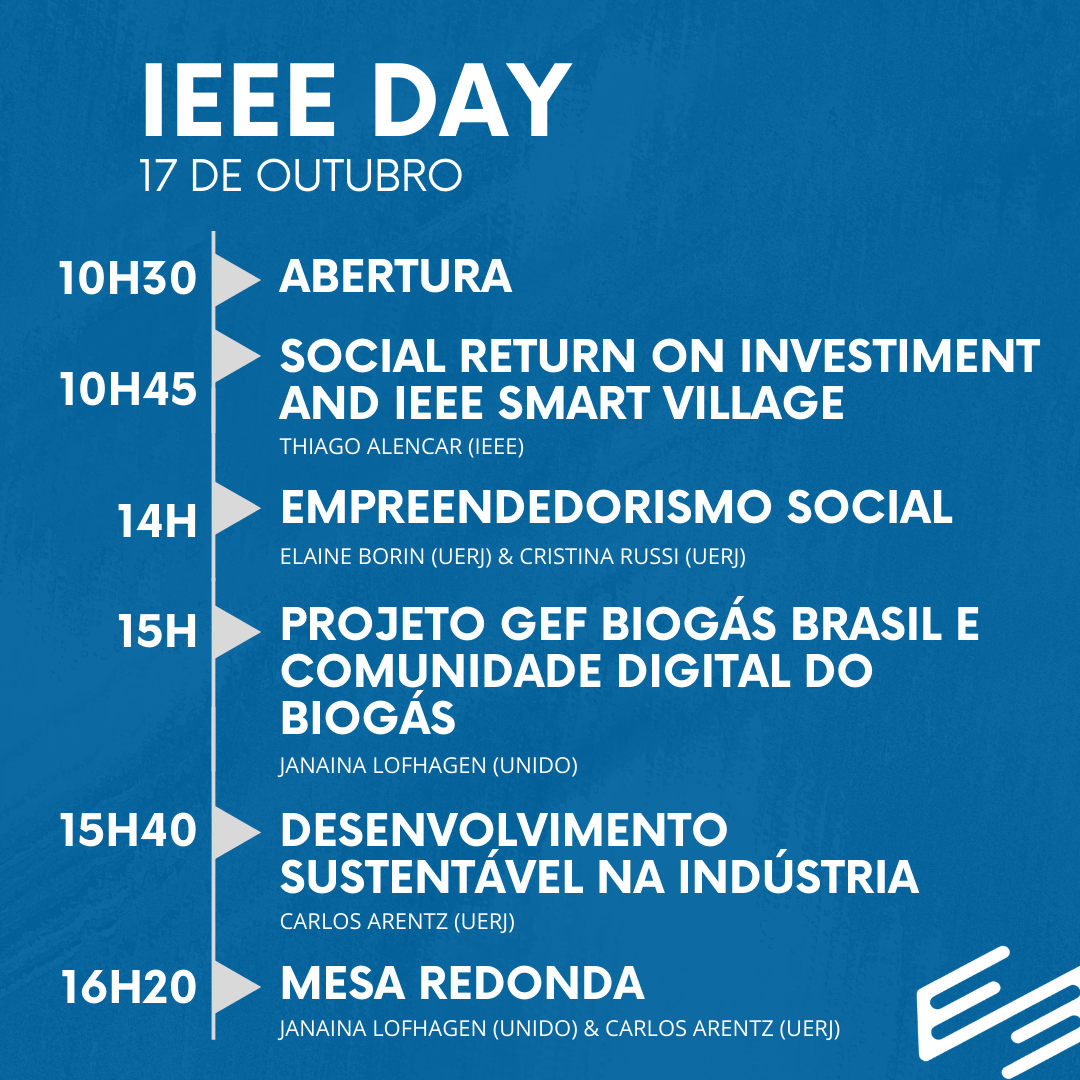 IEEE DAY
17 DE OUTUBRO

10H30 ABERTURA

10H45 SOCIAL RETURN ON INVESTIMENT AND IEEE SMART VILLAGE
THIAGO ALENCAR (IEEE)

14H EMPREENDEDORISMO SOCIAL
ELAINE BORIN (UERJ) & CRISTINA RUSSI (UERJ)

15H PROJETO GEF BIOGÁS BRASIL E COMUNIDADE DIGITAL DO BIOGÁS
JANAINA LOFHAGEN (UNIDO)

15H40 DESENVOLVIMENTO SUSTENTÁVEL NA INDÚSTRIA
CARLOS ARENTZ (UERJ)

16H20 MESA REDONDA
JANAINA LOFHAGEN (UNIDO) & CARLOS ARENTZ (UERJ)